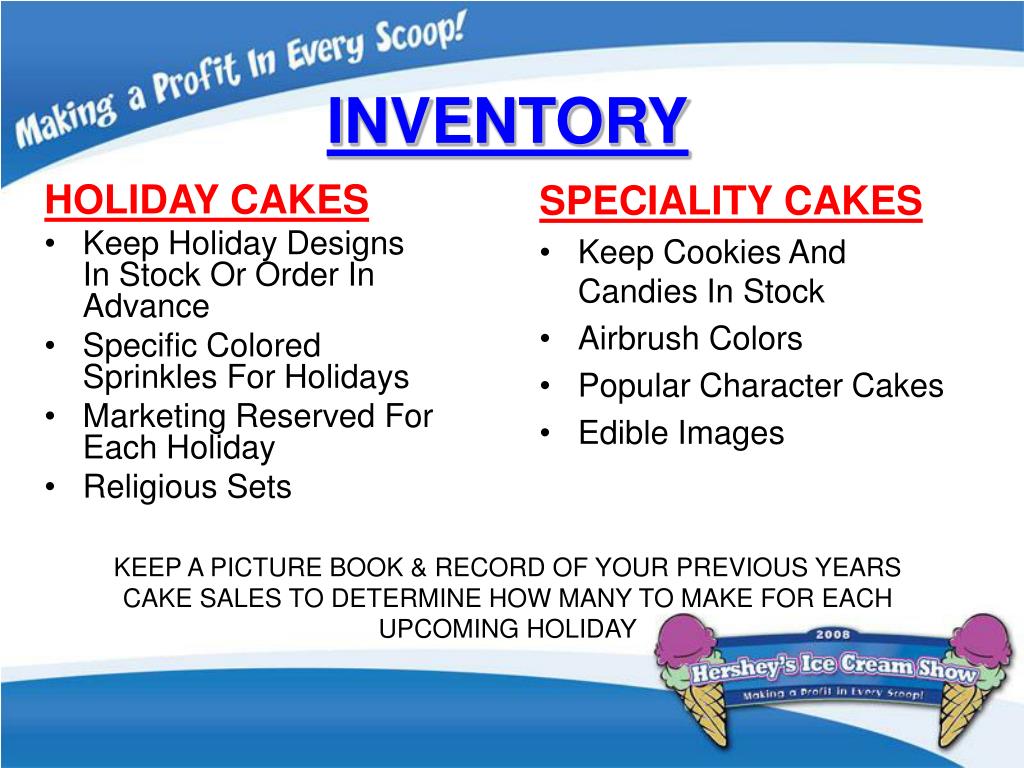 Making a Profit In Every Scoop!

INVENTORY

HOLIDAY CAKES
• Keep Holiday Designs In Stock Or Order In Advance
• Specific Colored Sprinkles For Holidays
• Marketing Reserved For Each Holiday
• Religious Sets

SPECIALITY CAKES
• Keep Cookies And Candies In Stock
• Airbrush Colors
• Popular Character Cakes
• Edible Images

KEEP A PICTURE BOOK & RECORD OF YOUR PREVIOUS YEARS CAKE SALES TO DETERMINE HOW MANY TO MAKE FOR EACH UPCOMING HOLIDAY

2008
Hershey's Ice Cream Show
Making a Profit In Every Scoop!